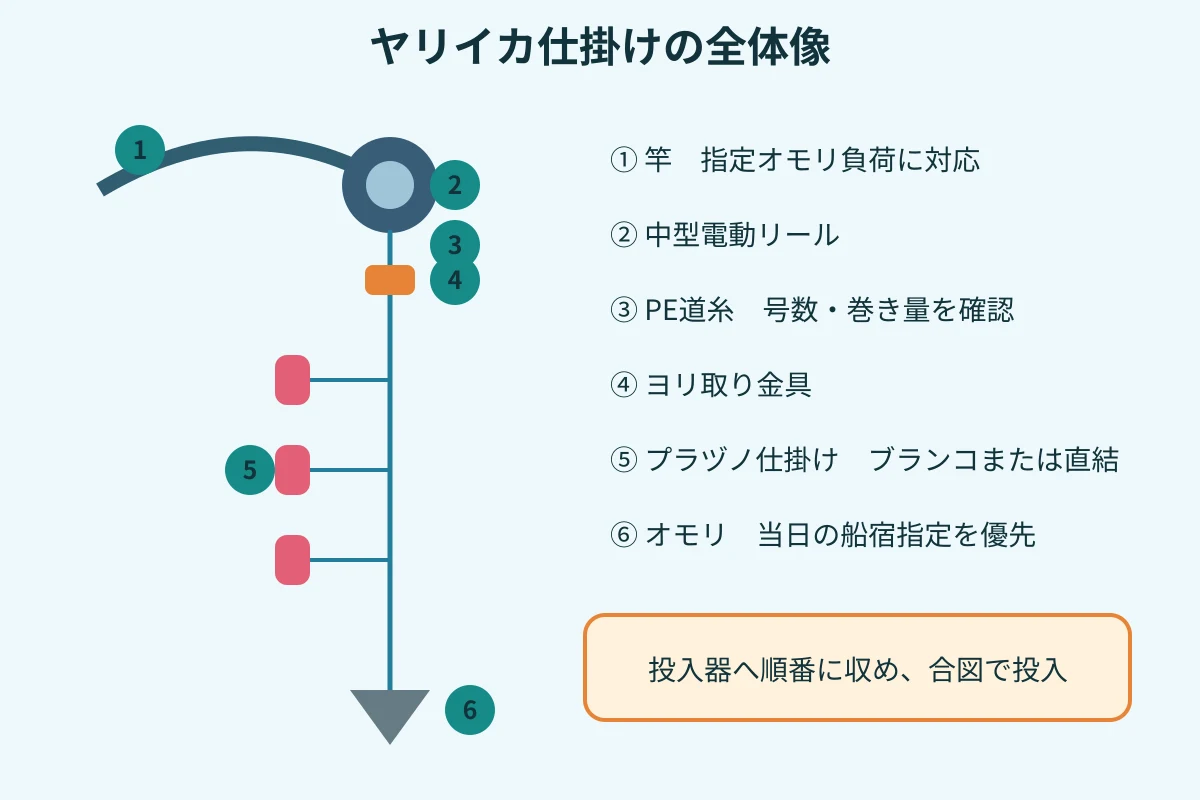 ヤリイカ仕掛けの全体像

1
2
3
4
5
6

① 竿　指定オモリ負荷に対応

② 中型電動リール

③ PE道糸　号数・巻き量を確認

④ ヨリ取り金具

⑤ プラヅノ仕掛け　ブランコまたは直結

⑥ オモリ　当日の船宿指定を優先

投入器へ順番に収め、合図で投入